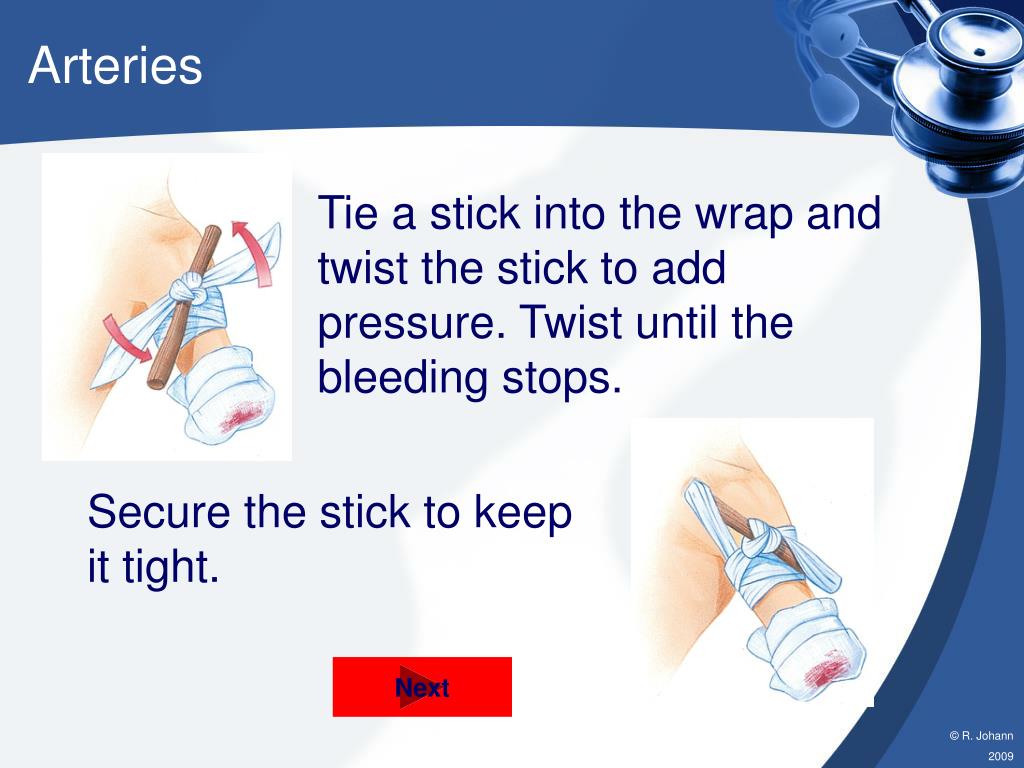 Arteries

Tie a stick into the wrap and twist the stick to add pressure. Twist until the bleeding stops.

Secure the stick to keep it tight.

Next

© R. Johann 2009